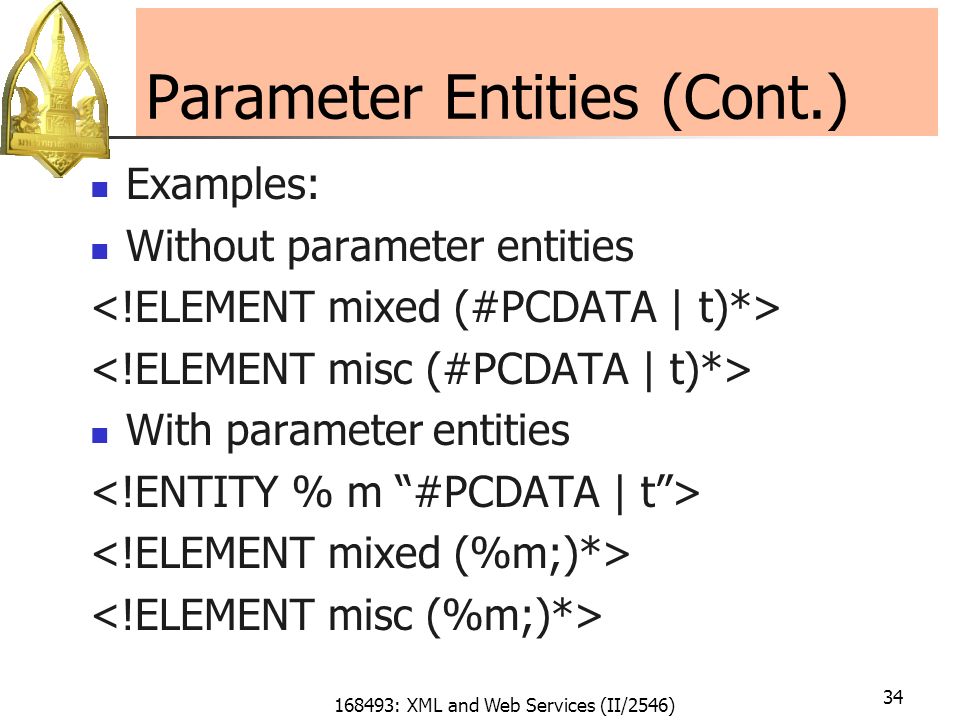 Parameter Entities (Cont.)

- Examples:
- Without parameter entities

<!ELEMENT mixed (#PCDATA | t)*>

<!ELEMENT misc (#PCDATA | t)*>

- With parameter entities

<!ENTITY % m “#PCDATA | t”>

<!ELEMENT mixed (%m;)*>

<!ELEMENT misc (%m;)*>

168493: XML and Web Services (II/2546)

34